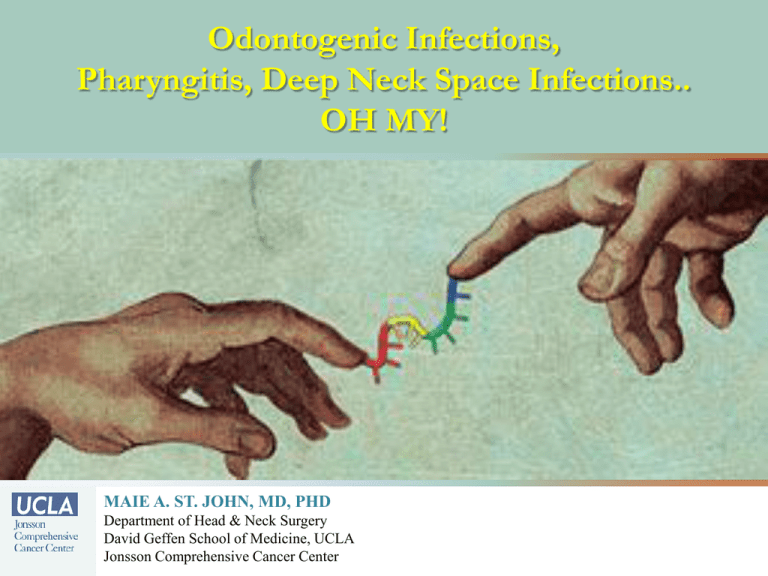 Odontogenic Infections,
Pharyngitis, Deep Neck Space Infections..
OH MY!

UCLA
Jonsson
Comprehensive
Cancer Center

MAIE A. ST. JOHN, MD, PHD
Department of Head & Neck Surgery
David Geffen School of Medicine, UCLA
Jonsson Comprehensive Cancer Center